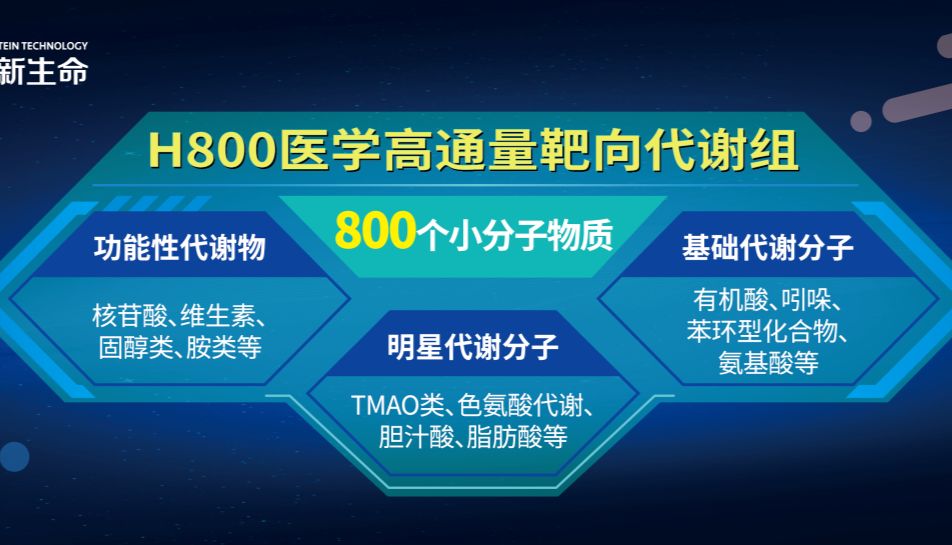 TEIN TECHNOLOGY
新生命

H800医学高通量靶向代谢组

800个小分子物质

功能性代谢物

核苷酸、维生素、固醇类、胺类等

明星代谢分子

TMAO类、色氨酸代谢、胆汁酸、脂肪酸等

基础代谢分子

有机酸、吲哚、苯环型化合物、氨基酸等